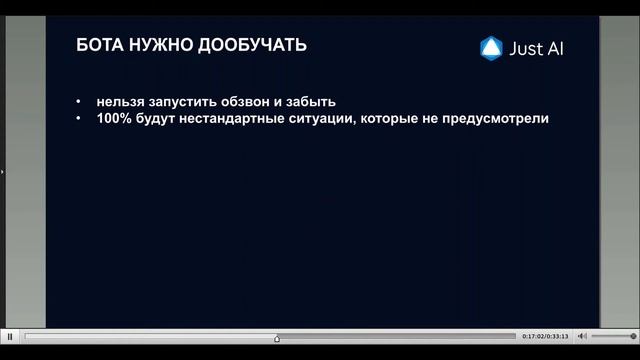 БОТА НУЖНО ДООБУЧАТЬ

Just AI

• нельзя запустить обзвон и забыть
• 100% будут нестандартные ситуации, которые не предусмотрели

0:17:02/0:33:13